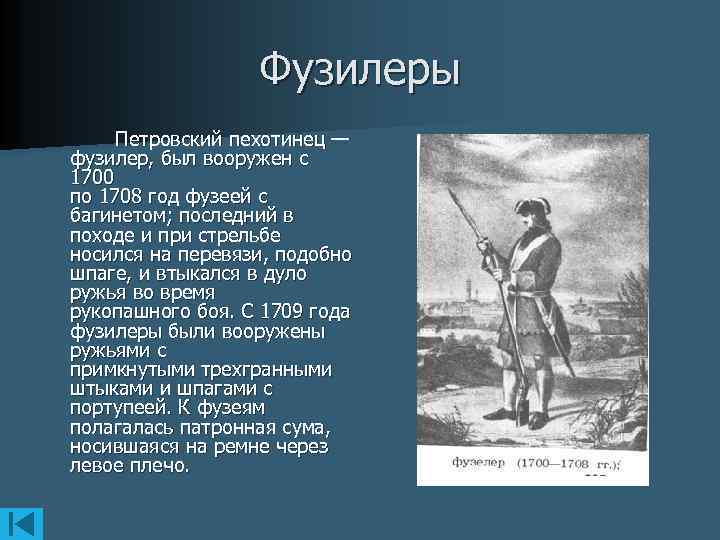 Фузилеры

Петровский пехотинец — фузилер, был вооружен с 1700 по 1708 год фузеей с багинетом; последний в походе и при стрельбе носился на перевязи, подобно шпаге, и втыкался в дуло ружья во время рукопашного боя. С 1709 года фузилеры были вооружены ружьями с примкнутыми трехгранными штыками и шпагами с портупеей. К фузеям полагалась патронная сума, носившаяся на ремне через левое плечо.

фузелер (1700—1708 гг.);